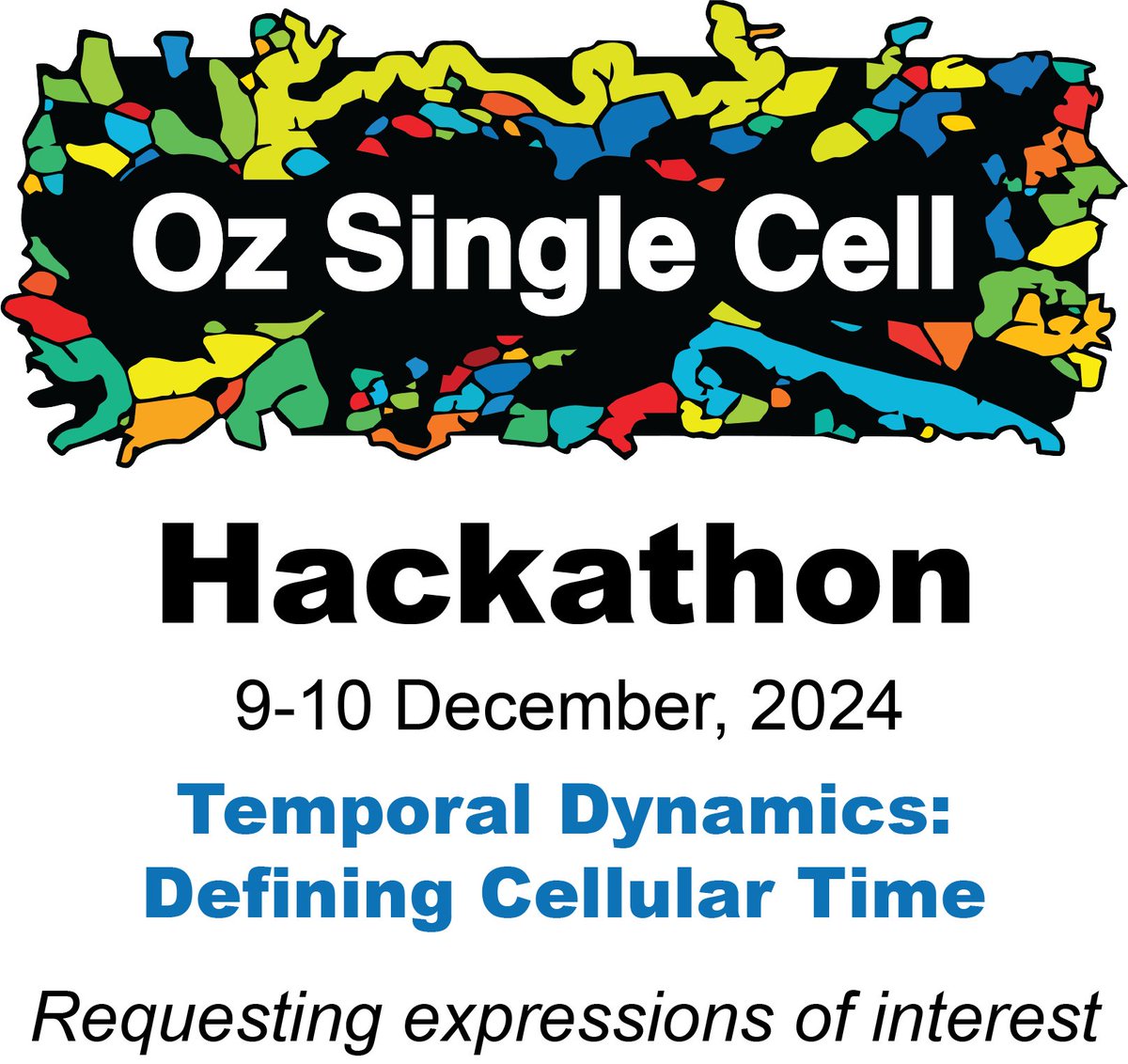 Oz Single Cell

Hackathon

9-10 December, 2024

Temporal Dynamics: Defining Cellular Time

Requesting expressions of interest